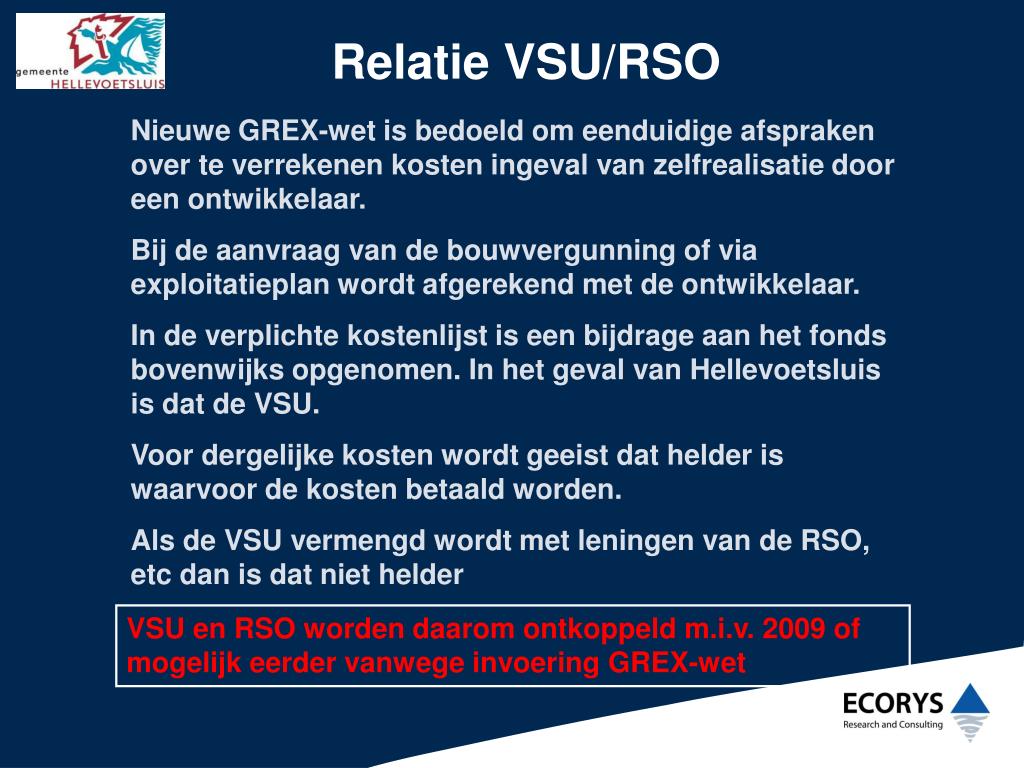 gemeente HELLEVOETSLUIS

Relatie VSU/RSO

Nieuwe GREX-wet is bedoeld om eenduidige afspraken over te verrekenen kosten ingeval van zelfrealisatie door een ontwikkelaar.

Bij de aanvraag van de bouwvergunning of via exploitatieplan wordt afgerekend met de ontwikkelaar.

In de verplichte kostenlijst is een bijdrage aan het fonds bovenwijks opgenomen. In het geval van Hellevoetsluis is dat de VSU.

Voor dergelijke kosten wordt geeist dat helder is waarvoor de kosten betaald worden.

Als de VSU vermengd wordt met leningen van de RSO, etc dan is dat niet helder

VSU en RSO worden daarom ontkoppeld m.i.v. 2009 of mogelijk eerder vanwege invoering GREX-wet

ECORYS
Research and Consulting